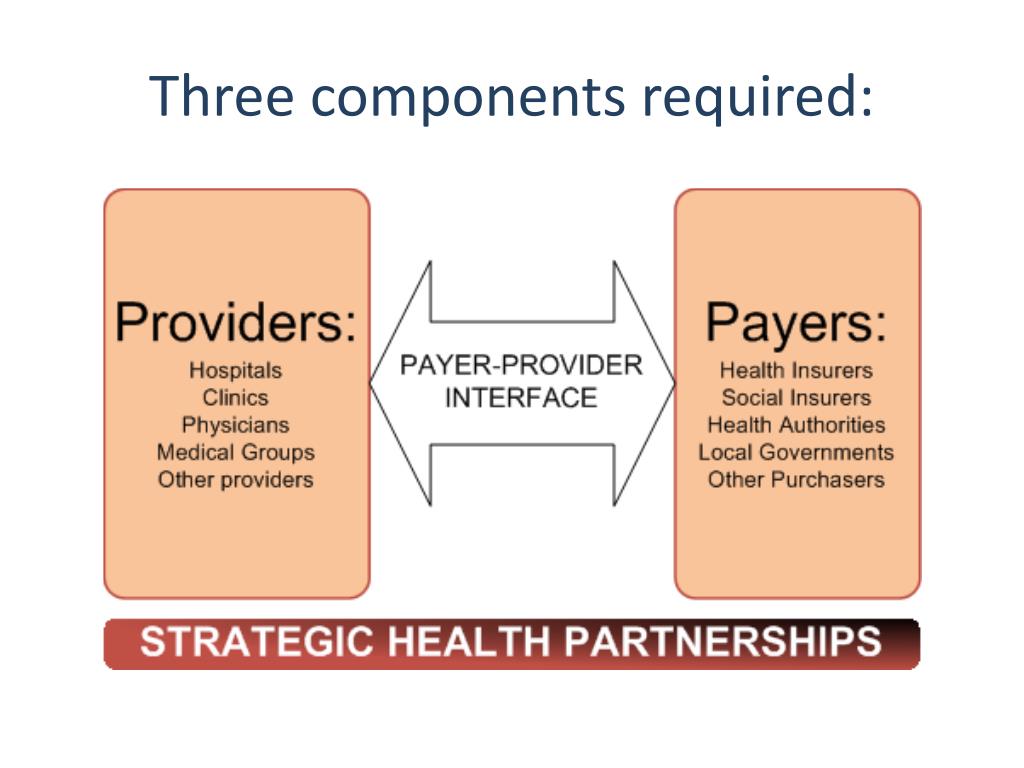 Three components required:

Providers:
Hospitals
Clinics
Physicians
Medical Groups
Other providers

PAYER-PROVIDER INTERFACE

Payers:
Health Insurers
Social Insurers
Health Authorities
Local Governments
Other Purchasers

STRATEGIC HEALTH PARTNERSHIPS